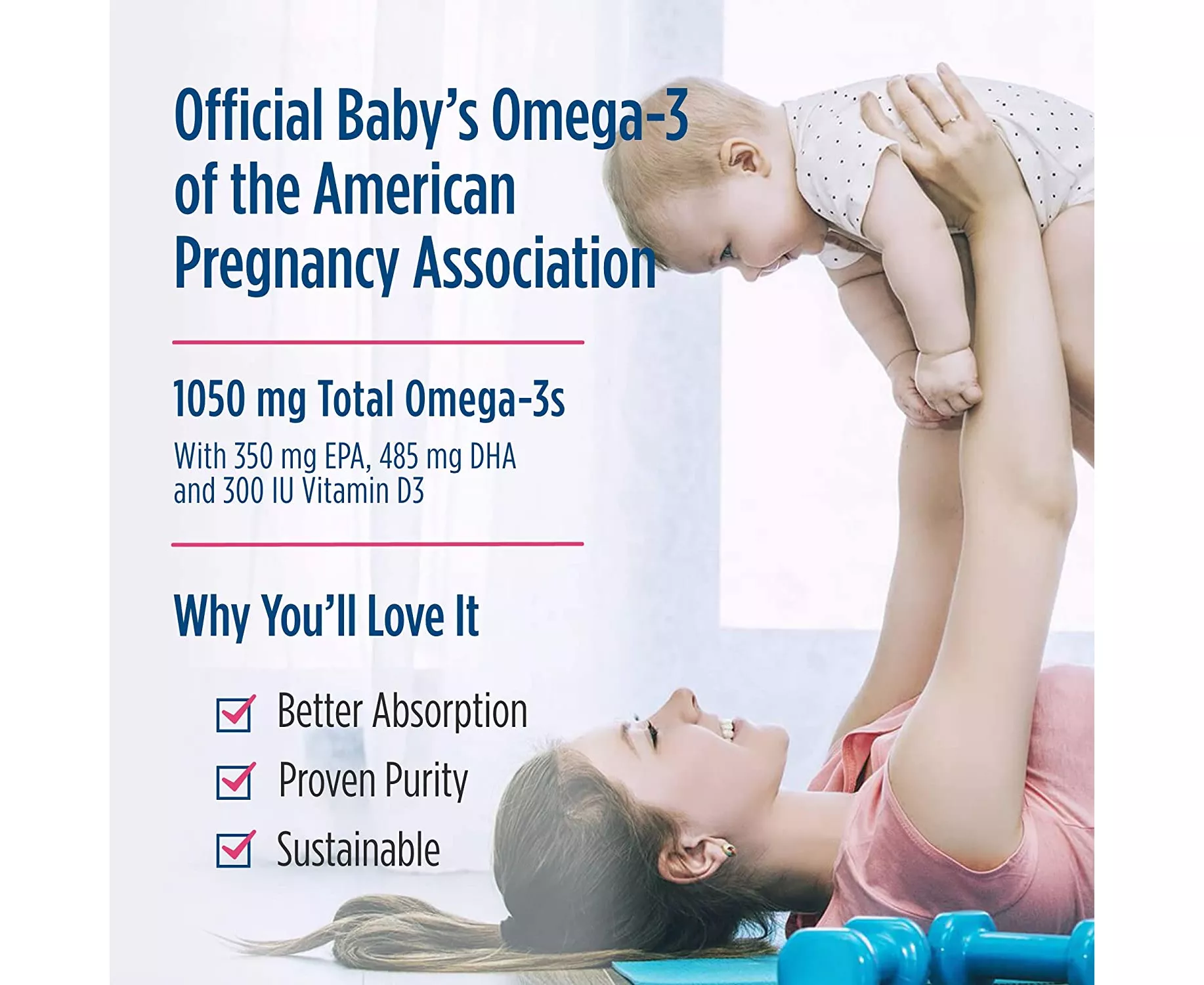 Official Baby's Omega-3 of the American Pregnancy Association

1050 mg Total Omega-3s

With 350 mg EPA, 485 mg DHA and 300 IU Vitamin D3

Why You'll Love It

Better Absorption

Proven Purity

Sustainable